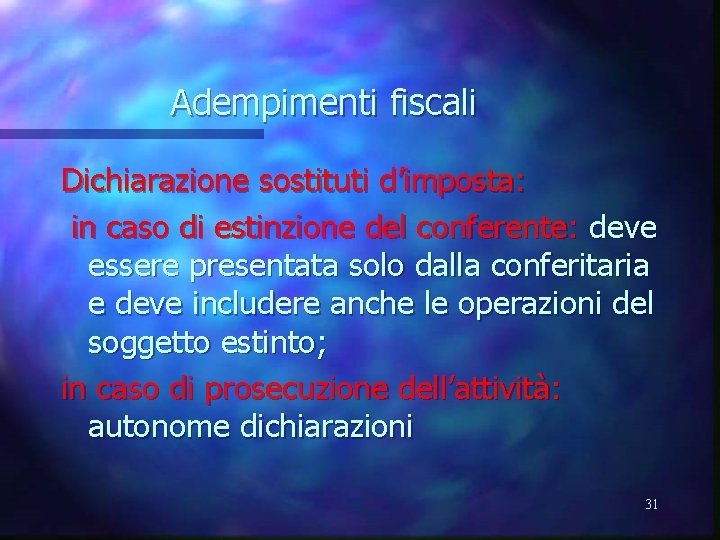 Adempimenti fiscali

Dichiarazione sostituti d'imposta:

in caso di estinzione del conferente: deve essere presentata solo dalla conferitaria e deve includere anche le operazioni del soggetto estinto;

in caso di prosecuzione dell'attività: autonome dichiarazioni

31